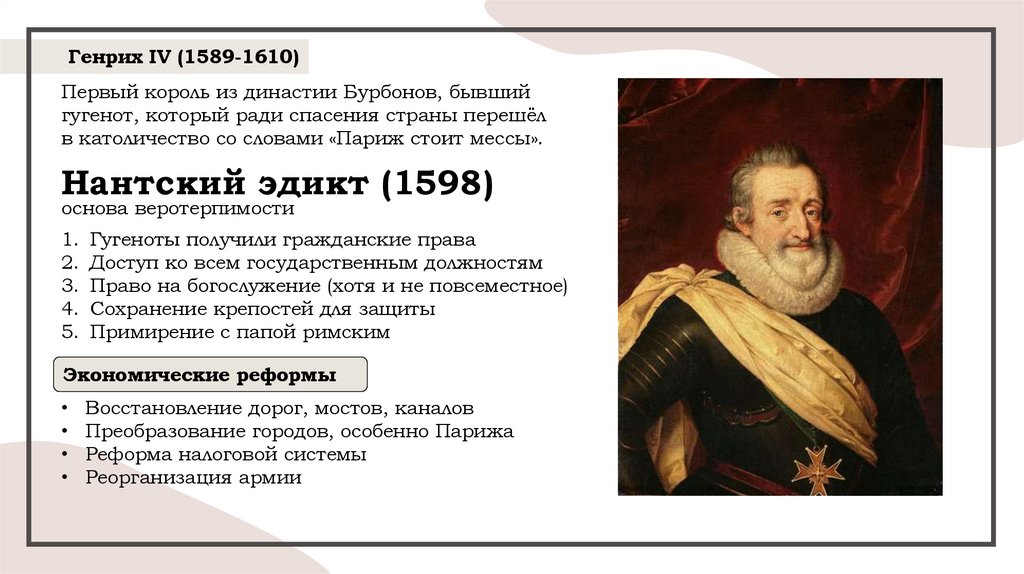 Генрих IV (1589-1610)

Первый король из династии Бурбонов, бывший гугенот, который ради спасения страны перешёл в католичество со словами «Париж стоит мессы».

Нантский эдикт (1598)
основа веротерпимости

1. Гугеноты получили гражданские права
2. Доступ ко всем государственным должностям
3. Право на богослужение (хотя и не повсеместное)
4. Сохранение крепостей для защиты
5. Примирение с папой римским

Экономические реформы

• Восстановление дорог, мостов, каналов
• Преобразование городов, особенно Парижа
• Реформа налоговой системы
• Реорганизация армии